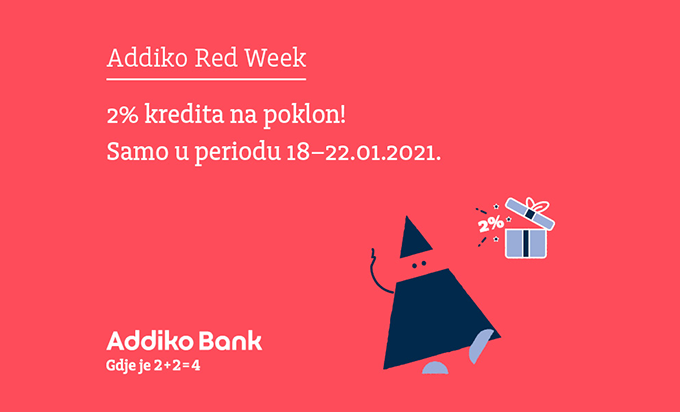 Addiko Red Week

2% kredita na poklon!
Samo u periodu 18–22.01.2021.

2%

Addiko Bank
Gdje je 2+2=4